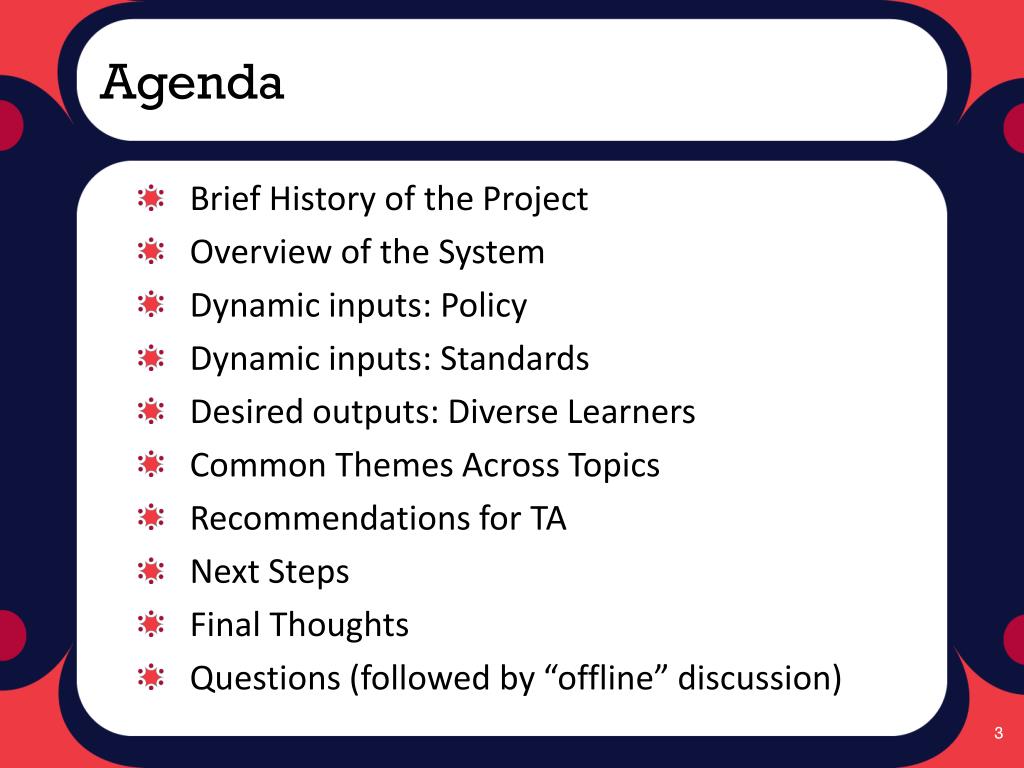 Agenda

Brief History of the Project
Overview of the System
Dynamic inputs: Policy
Dynamic inputs: Standards
Desired outputs: Diverse Learners
Common Themes Across Topics
Recommendations for TA
Next Steps
Final Thoughts
Questions (followed by “offline” discussion)

3